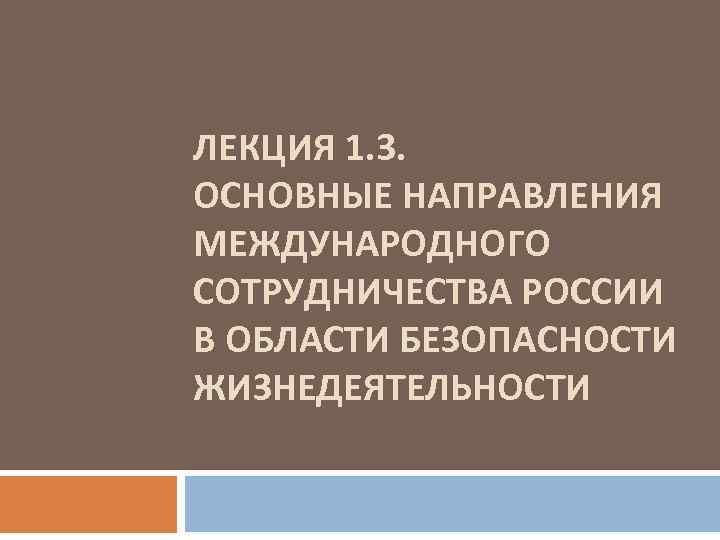 ЛЕКЦИЯ 1.3.
ОСНОВНЫЕ НАПРАВЛЕНИЯ МЕЖДУНАРОДНОГО СОТРУДНИЧЕСТВА РОССИИ В ОБЛАСТИ БЕЗОПАСНОСТИ ЖИЗНЕДЕЯТЕЛЬНОСТИ